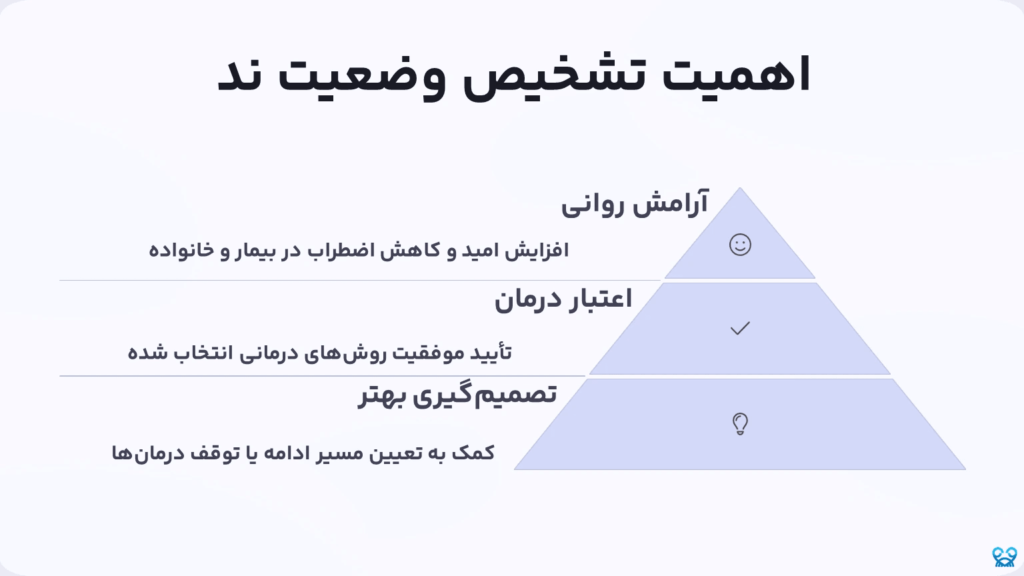 اهمیت تشخیص وضعیت ند

آرامش روانی

افزایش امید و کاهش اضطراب در بیمار و خانواده

اعتبار درمان

تأیید موفقیت روش‌های درمانی انتخاب شده

تصمیم‌گیری بهتر

کمک به تعیین مسیر ادامه یا توقف درمان‌ها